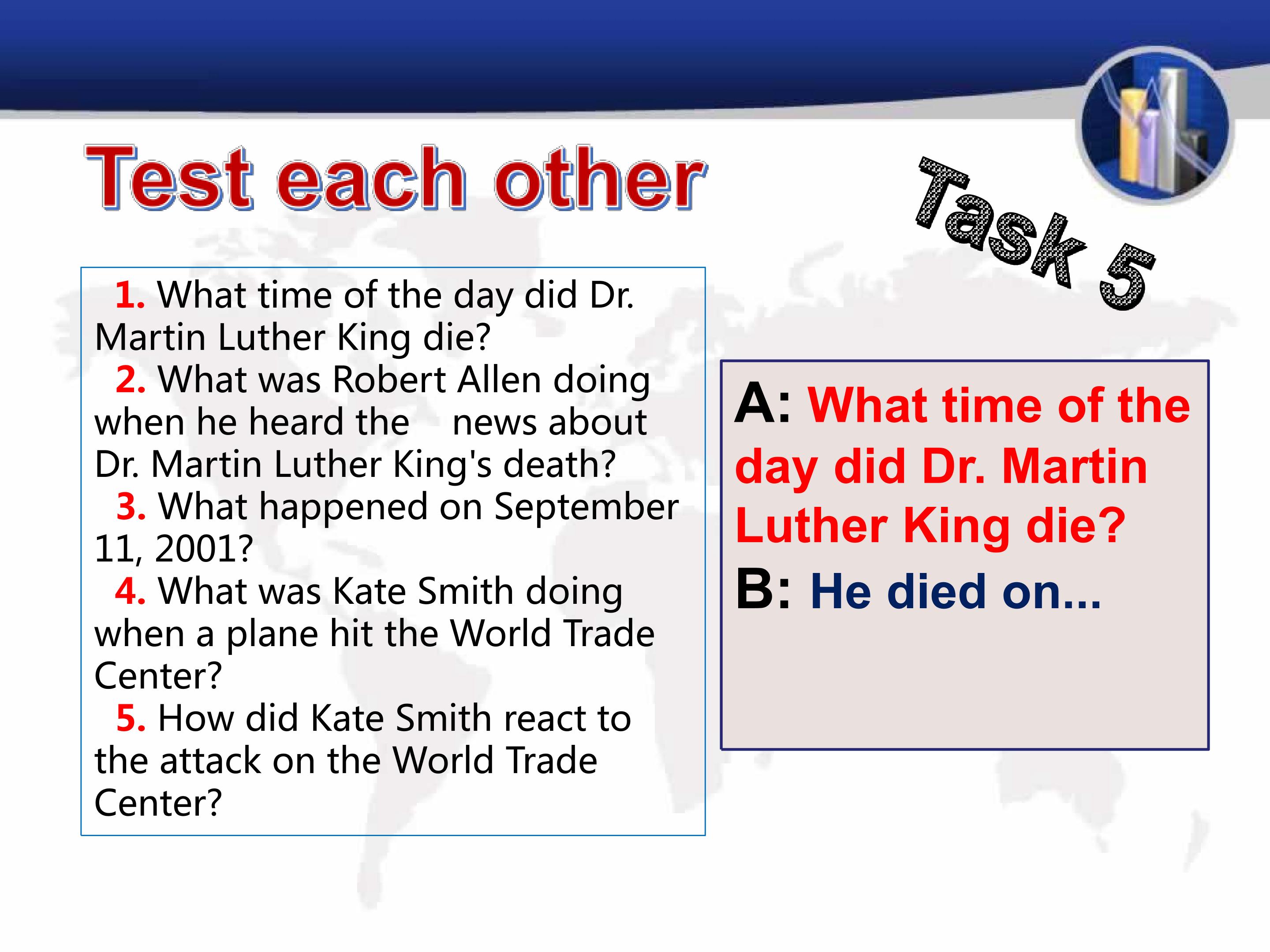 Test each other

Task 5

1. What time of the day did Dr. Martin Luther King die?
2. What was Robert Allen doing when he heard the news about Dr. Martin Luther King's death?
3. What happened on September 11, 2001?
4. What was Kate Smith doing when a plane hit the World Trade Center?
5. How did Kate Smith react to the attack on the World Trade Center?

A: What time of the day did Dr. Martin Luther King die?
B: He died on...